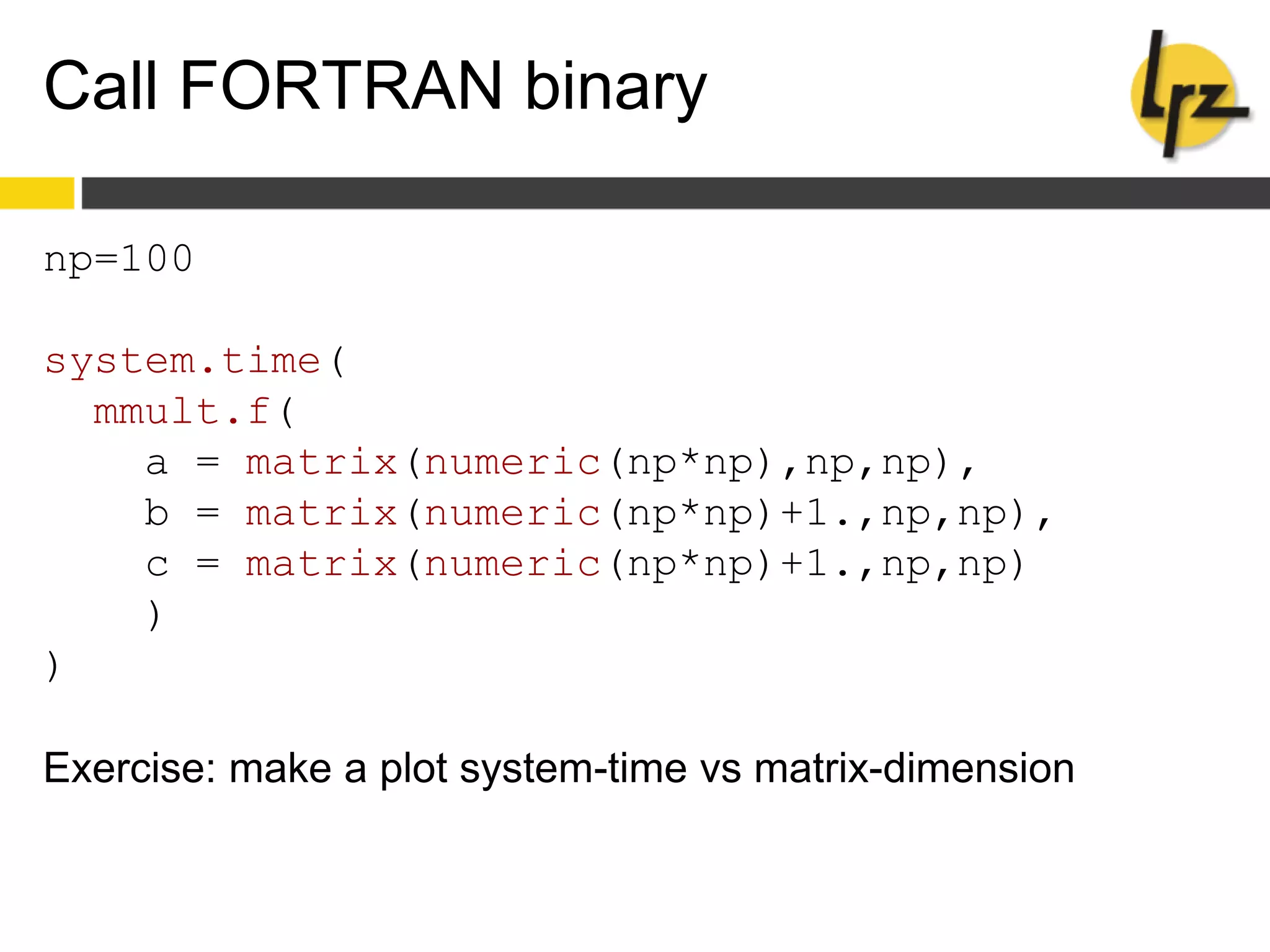 Call FORTRAN binary

lrz

np=100

system.time(
  mmult.f(
    a = matrix(numeric(np*np),np,np),
    b = matrix(numeric(np*np)+1.,np,np),
    c = matrix(numeric(np*np)+1.,np,np)
    )
)

Exercise: make a plot system-time vs matrix-dimension